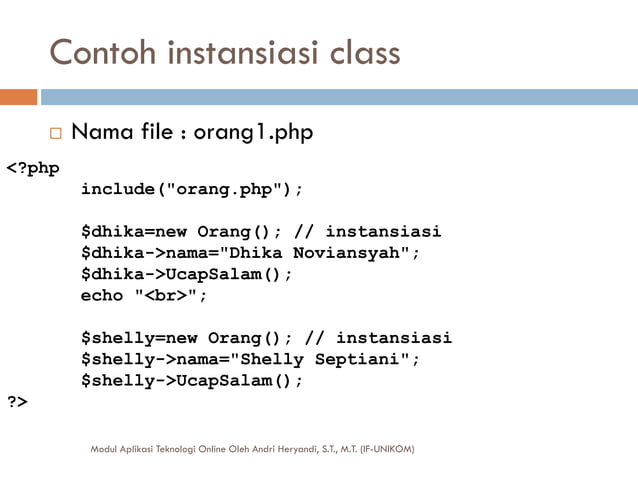 Contoh instansiasi class

□ Nama file : orang1.php

<?php
include("orang.php");

$dhika=new Orang(); // instansiasi
$dhika->nama="Dhika Noviansyah";
$dhika->UcapSalam();
echo "<br>";

$shelly=new Orang(); // instansiasi
$shelly->nama="Shelly Septiani";
$shelly->UcapSalam();
?>

Modul Aplikasi Teknologi Online Oleh Andri Heryandi, S.T., M.T. (IF-UNIKOM)